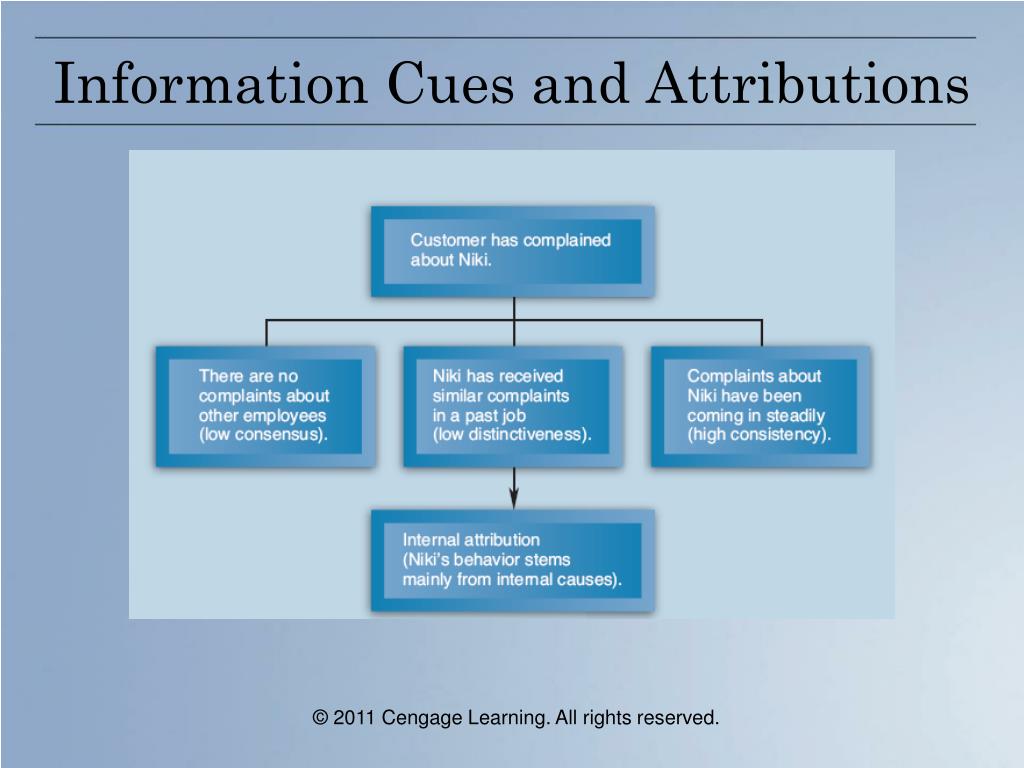 Information Cues and Attributions

Customer has complained about Niki.

There are no complaints about other employees (low consensus).

Niki has received similar complaints in a past job (low distinctiveness).

Complaints about Niki have been coming in steadily (high consistency).

Internal attribution (Niki's behavior stems mainly from internal causes).

© 2011 Cengage Learning. All rights reserved.